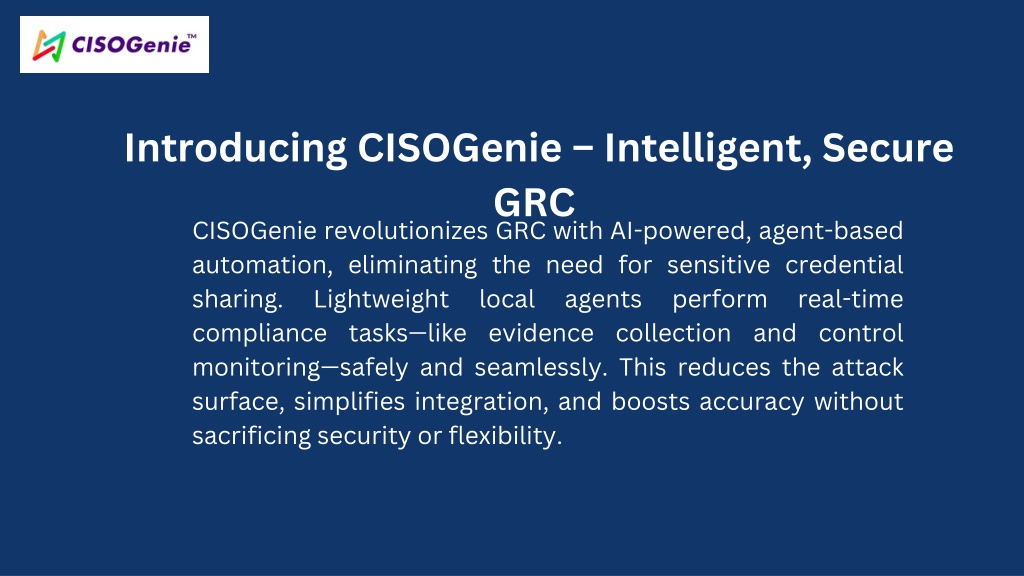 CISOGenie™

Introducing CISOGenie – Intelligent, Secure GRC

CISOGenie revolutionizes GRC with AI-powered, agent-based automation, eliminating the need for sensitive credential sharing. Lightweight local agents perform real-time compliance tasks—like evidence collection and control monitoring—safely and seamlessly. This reduces the attack surface, simplifies integration, and boosts accuracy without sacrificing security or flexibility.